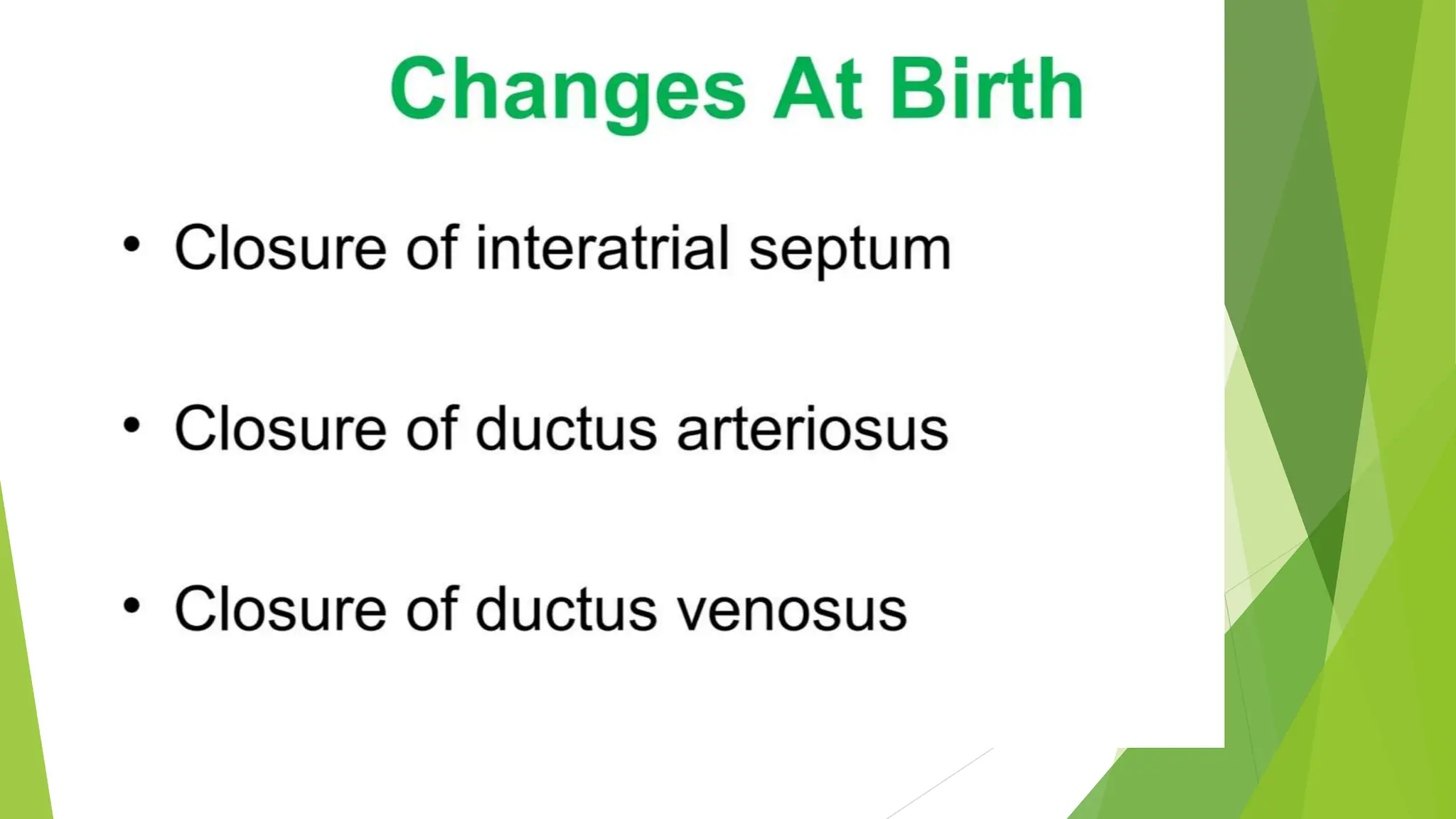 Changes At Birth

• Closure of interatrial septum

• Closure of ductus arteriosus

• Closure of ductus venosus